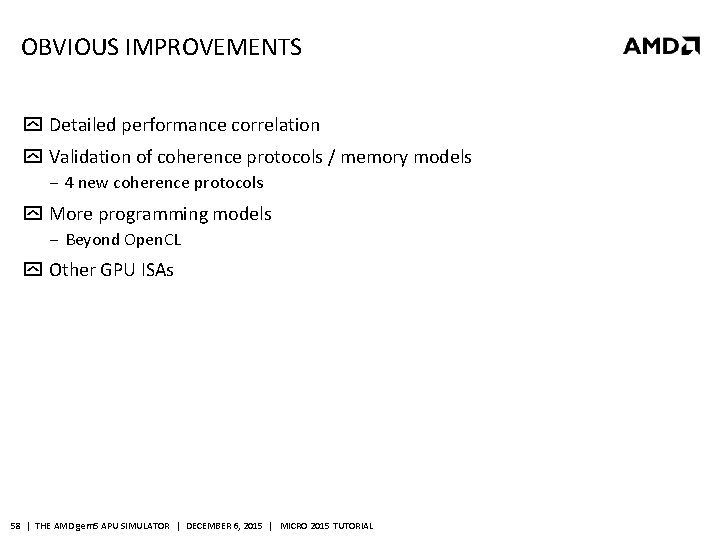 OBVIOUS IMPROVEMENTS

AMD

Detailed performance correlation

Validation of coherence protocols / memory models

– 4 new coherence protocols

More programming models

– Beyond OpenCL

Other GPU ISAs

58 | THE AMD gem5 APU SIMULATOR | DECEMBER 6, 2015 | MICRO 2015 TUTORIAL